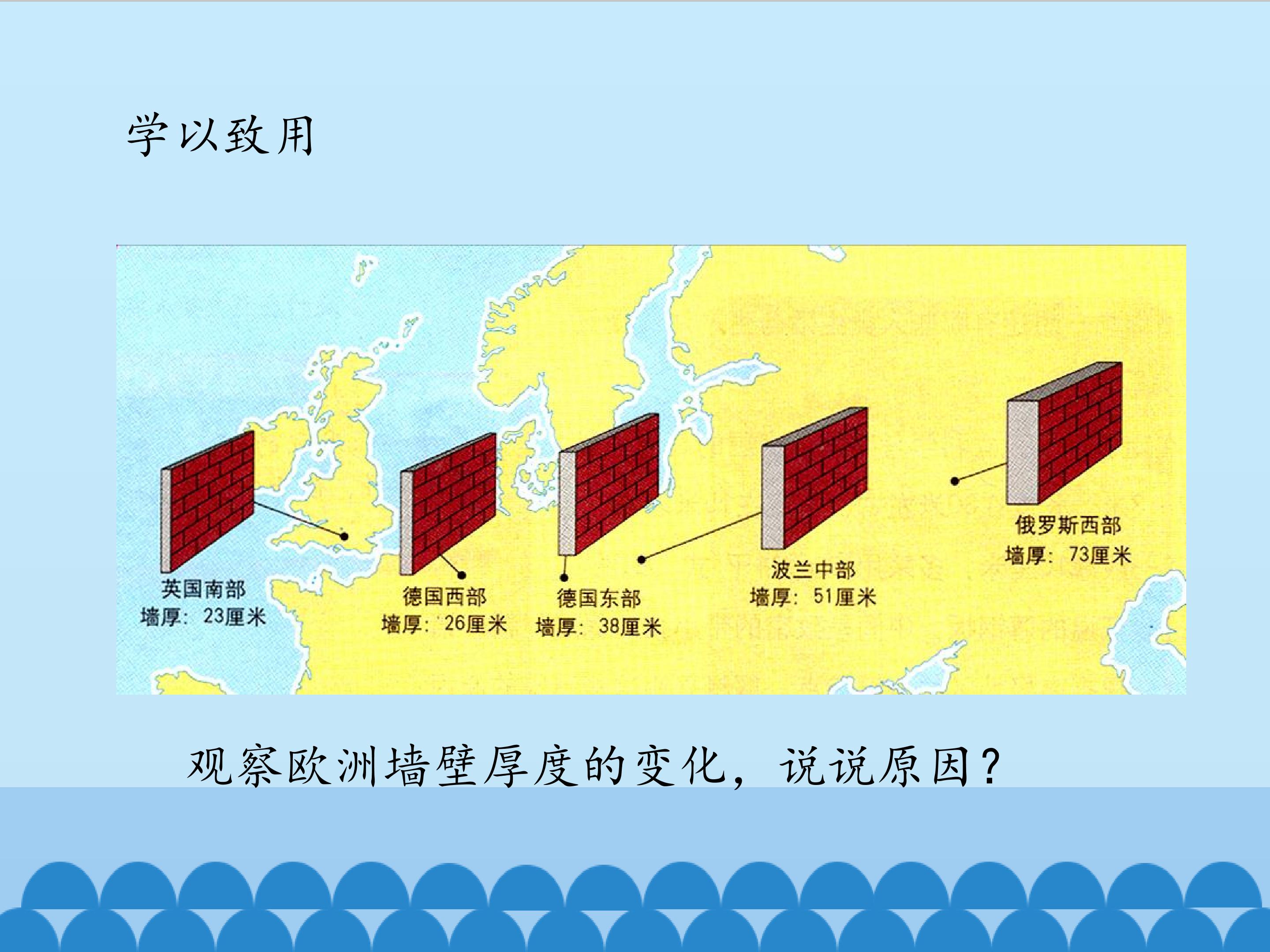 学以致用

英国南部
墙厚：23厘米

德国西部
墙厚：26厘米

德国东部
墙厚：38厘米

波兰中部
墙厚：51厘米

俄罗斯西部
墙厚：73厘米

观察欧洲墙壁厚度的变化，说说原因？